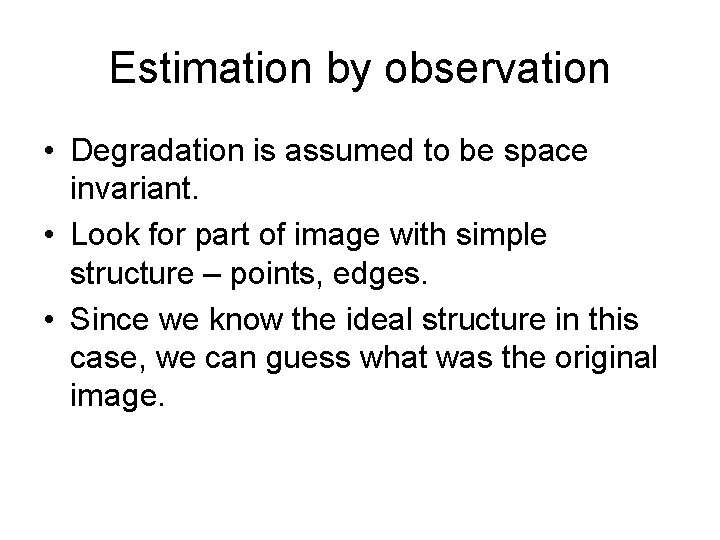 Estimation by observation

• Degradation is assumed to be space invariant.

• Look for part of image with simple structure – points, edges.

• Since we know the ideal structure in this case, we can guess what was the original image.